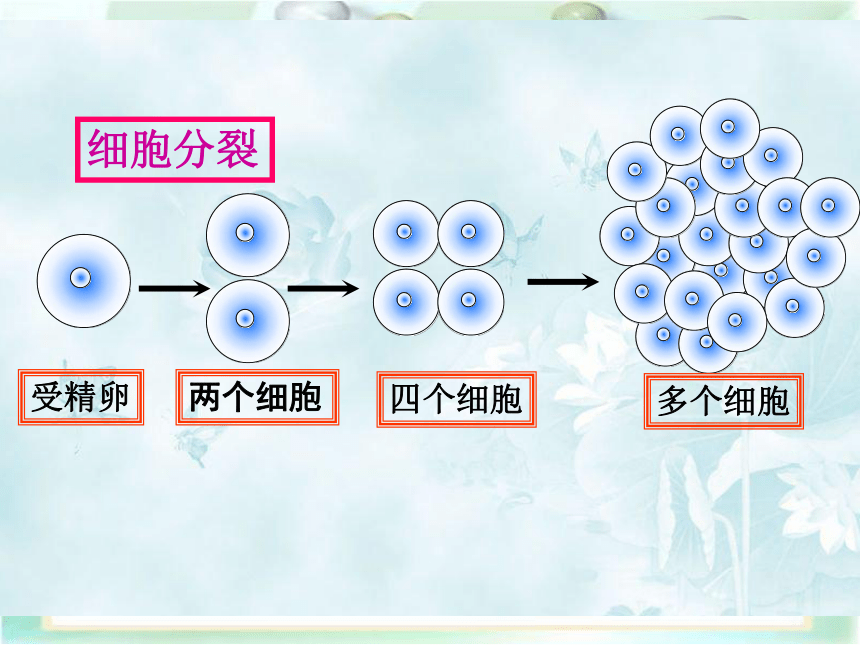 细胞分裂

受精卵

两个细胞

四个细胞

多个细胞